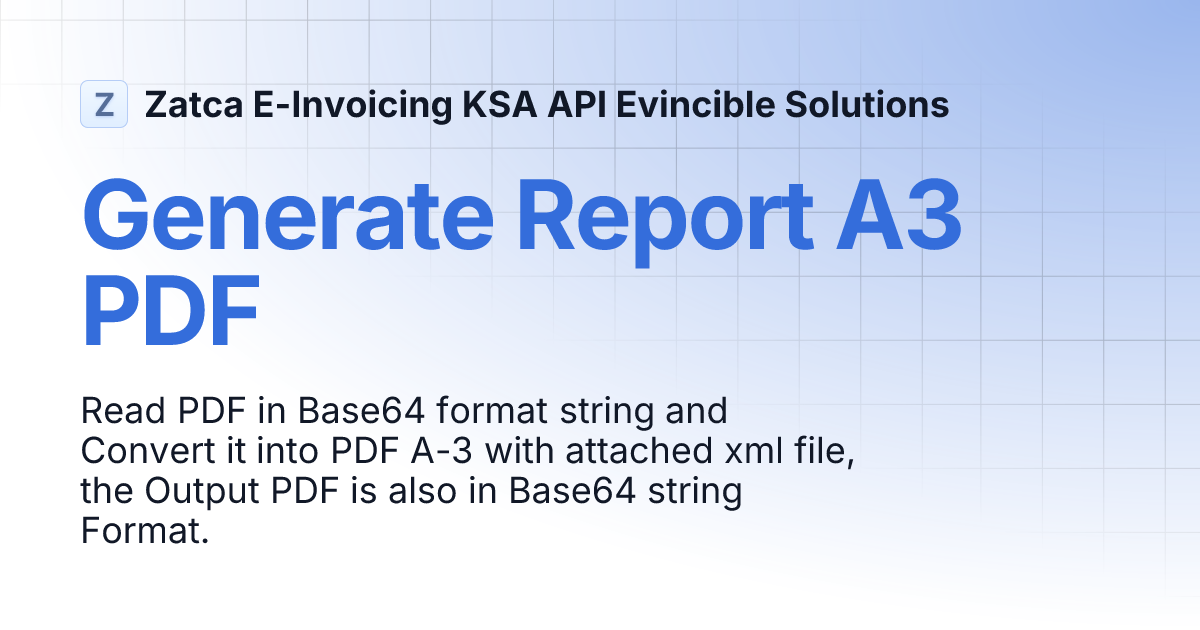 Z Zatca E-Invoicing KSA API Evincible Solutions

Generate Report A3 PDF

Read PDF in Base64 format string and Convert it into PDF A-3 with attached xml file, the Output PDF is also in Base64 string Format.